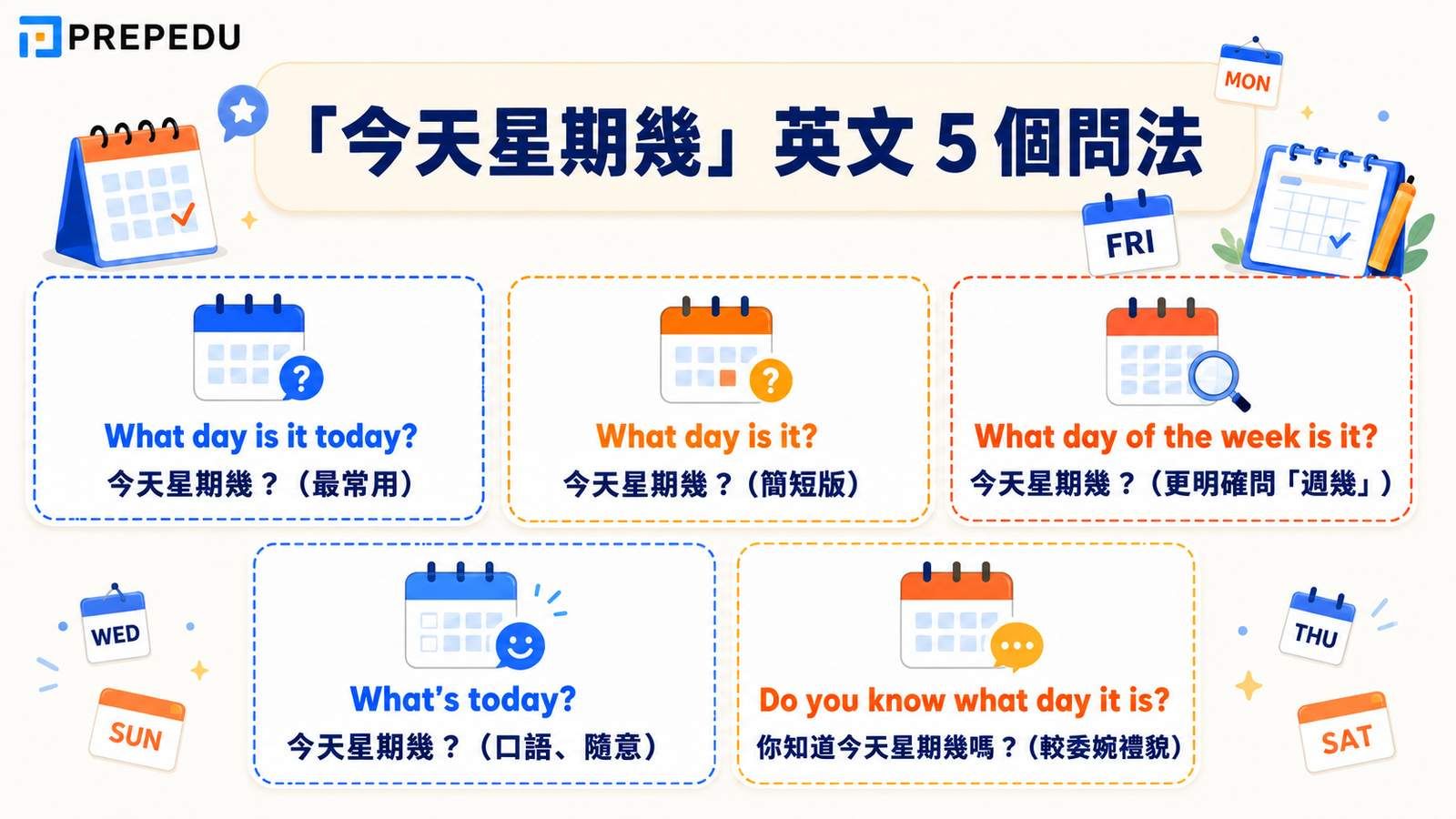 PREPEDU

MON

「今天星期幾」英文 5 個問法

FRI

What day is it today?
今天星期幾？（最常用）

What day is it?
今天星期幾？（簡短版）

What day of the week is it?
今天星期幾？（更明確問「週幾」）

WED

SUN

What's today?
今天星期幾？（口語、隨意）

Do you know what day it is?
你知道今天星期幾嗎？（較委婉禮貌）

THU

SAT